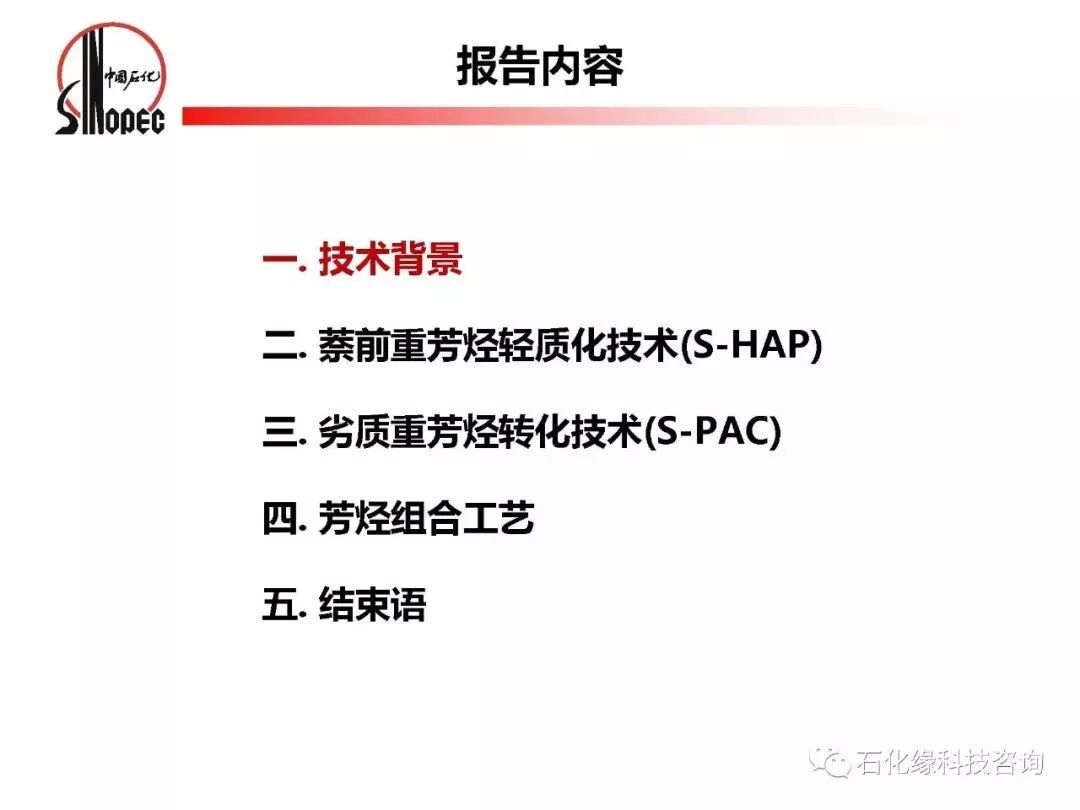 中国石化
SINOPEC

报告内容

一. 技术背景

二. 萘前重芳烃轻质化技术(S-HAP)

三. 劣质重芳烃转化技术(S-PAC)

四. 芳烃组合工艺

五. 结束语

石化缘科技咨询